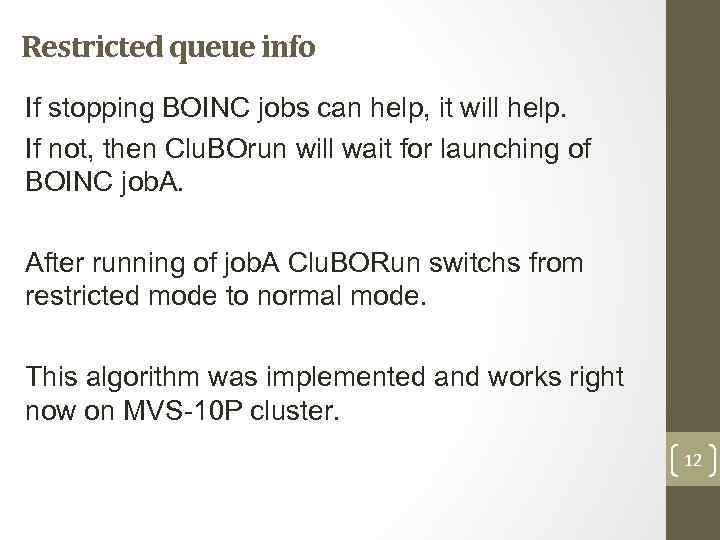 Restricted queue info

If stopping BOINC jobs can help, it will help.

If not, then CluBOrun will wait for launching of BOINC jobA.

After running of jobA CluBORun switchs from restricted mode to normal mode.

This algorithm was implemented and works right now on MVS-10P cluster.

12